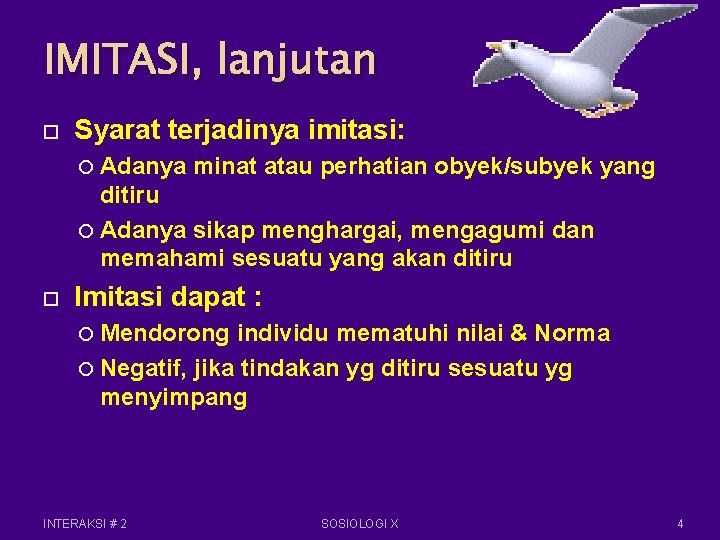 IMITASI, lanjutan

Syarat terjadinya imitasi:

Adanya minat atau perhatian obyek/subyek yang ditiru

Adanya sikap menghargai, mengagumi dan memahami sesuatu yang akan ditiru

Imitasi dapat :

Mendorong individu mematuhi nilai & Norma

Negatif, jika tindakan yg ditiru sesuatu yg menyimpang

INTERAKSI # 2

SOSIOLOGI X

4